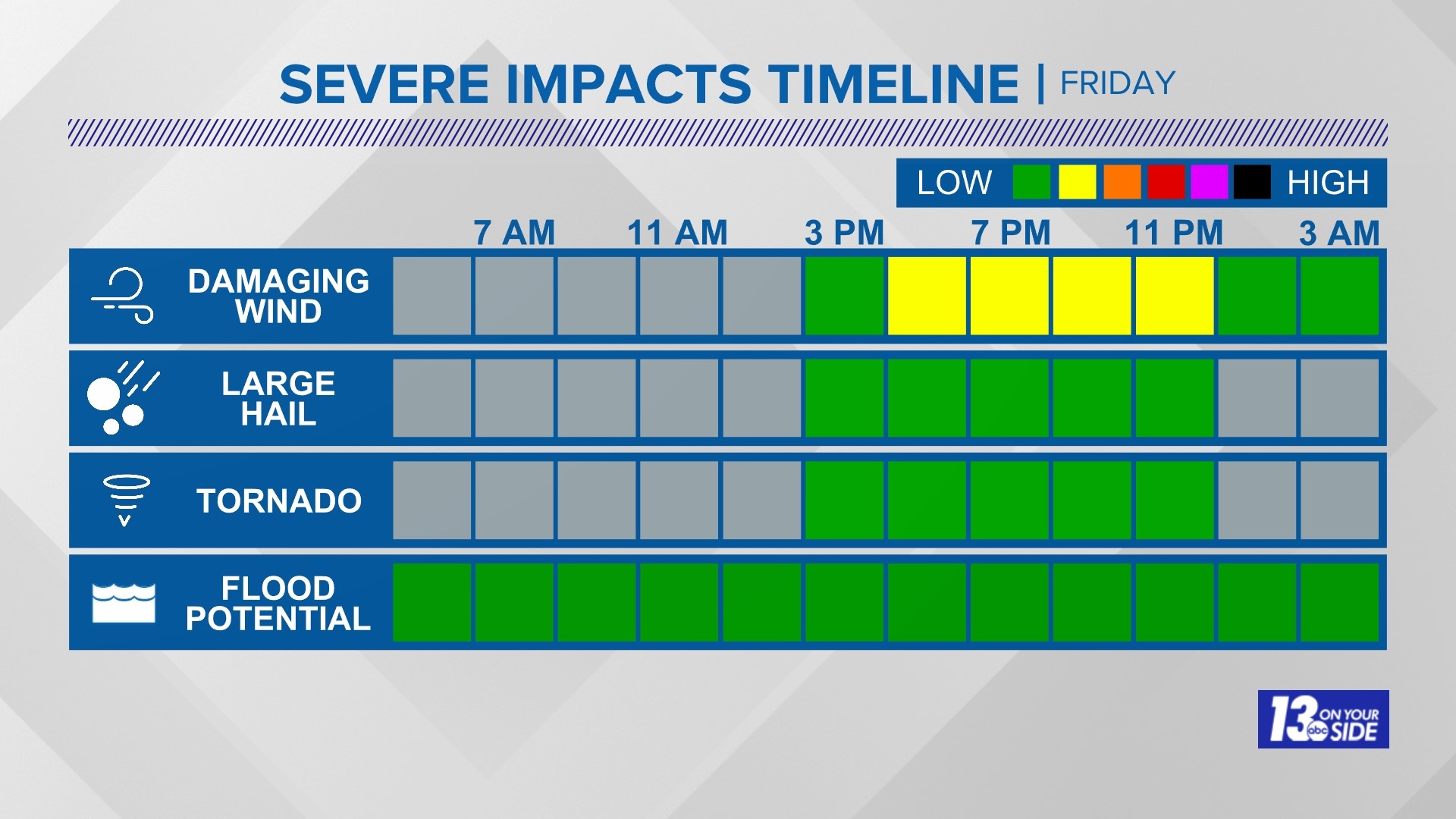 SEVERE IMPACTS TIMELINE | FRIDAY

LOW HIGH

7 AM 11 AM 3 PM 7 PM 11 PM 3 AM

DAMAGING WIND

LARGE HAIL

TORNADO

FLOOD POTENTIAL

13 abc ON YOUR SIDE